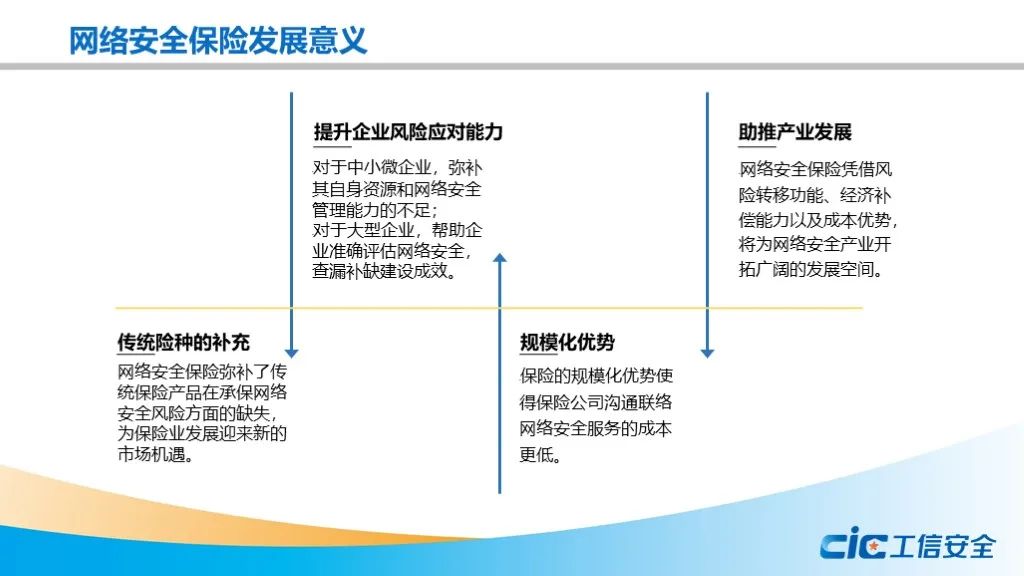 网络安全保险发展意义

提升企业风险应对能力

对于中小微企业，弥补其自身资源和网络安全管理能力的不足；
对于大型企业，帮助企业准确评估网络安全，查漏补缺建设成效。

助推产业发展

网络安全保险凭借风险转移功能、经济补偿能力以及成本优势，将为网络安全产业开拓广阔的发展空间。

传统险种的补充

网络安全保险弥补了传统保险产品在承保网络安全风险方面的缺失，为保险业发展迎来新的市场机遇。

规模化优势

保险的规模化优势使得保险公司沟通联络网络安全服务的成本更低。

CIC 工信安全